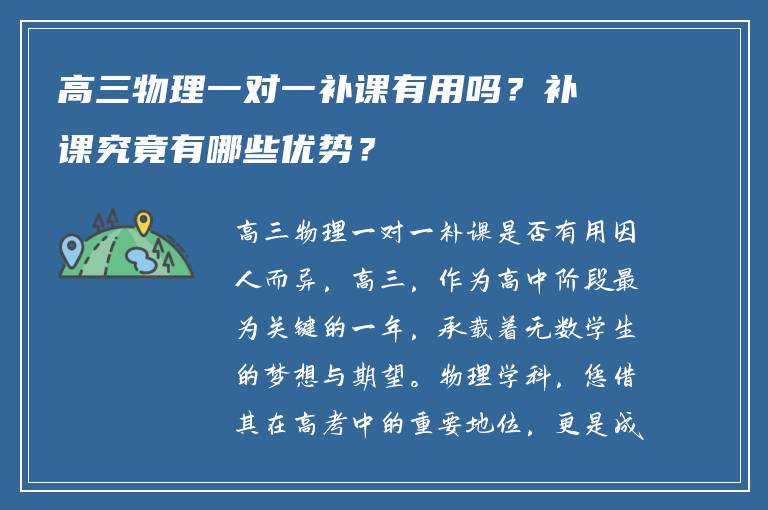 高三物理一对一补课有用吗？补课究竟有哪些优势？

高三物理一对一补课是否有用因人而异，高三，作为高中阶段最为关键的一年，承载着无数学生的梦想与期望。物理学科，凭借其在高考中的重要地位，更是成